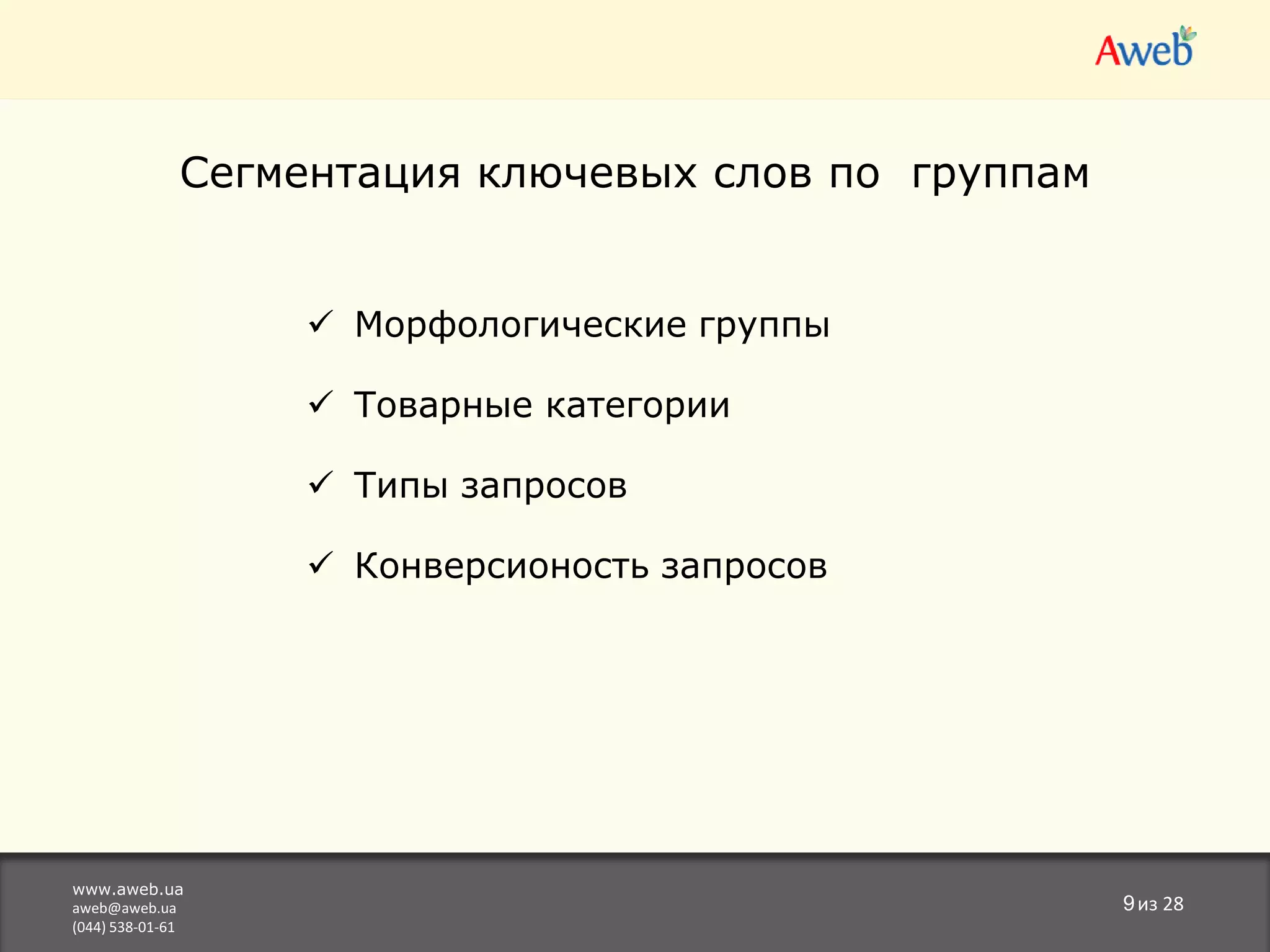 Aweb

Сегментация ключевых слов по группам

✓ Морфологические группы

✓ Товарные категории

✓ Типы запросов

✓ Конверсионость запросов

www.aweb.ua
aweb@aweb.ua
(044) 538-01-61

9 из 28